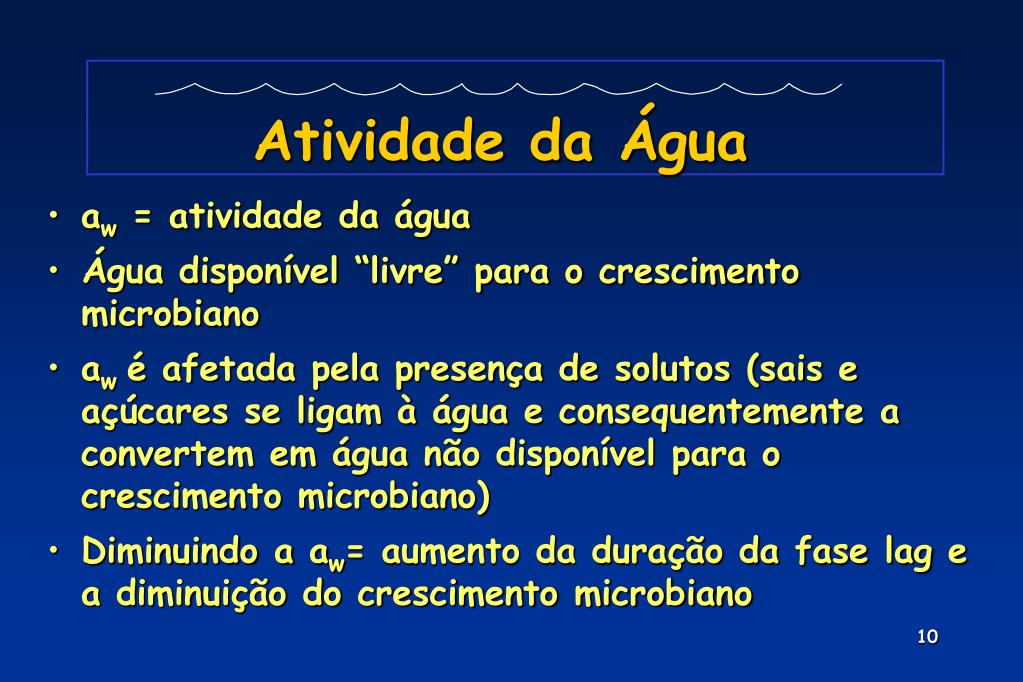 Atividade da Água

• $a_w$ = atividade da água
• Água disponível “livre” para o crescimento microbiano
• $a_w$ é afetada pela presença de solutos (sais e açúcares se ligam à água e consequentemente a convertem em água não disponível para o crescimento microbiano)
• Diminuindo a $a_w$= aumento da duração da fase lag e a diminuição do crescimento microbiano

10